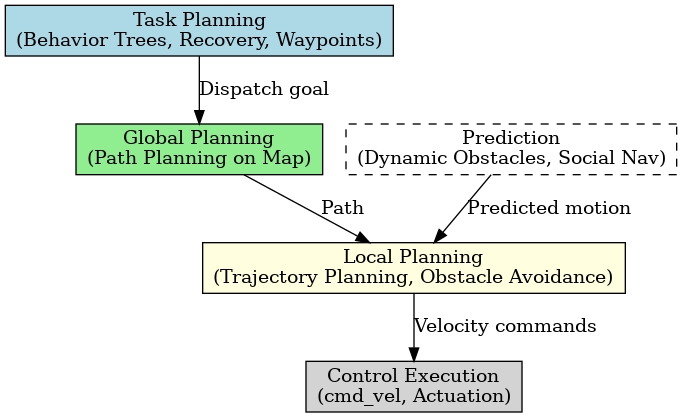 Task Planning
(Behavior Trees, Recovery, Waypoints)

Dispatch goal

Global Planning
(Path Planning on Map)

Prediction
(Dynamic Obstacles, Social Nav)

Path

Predicted motion

Local Planning
(Trajectory Planning, Obstacle Avoidance)

Velocity commands

Control Execution
(cmd_vel, Actuation)